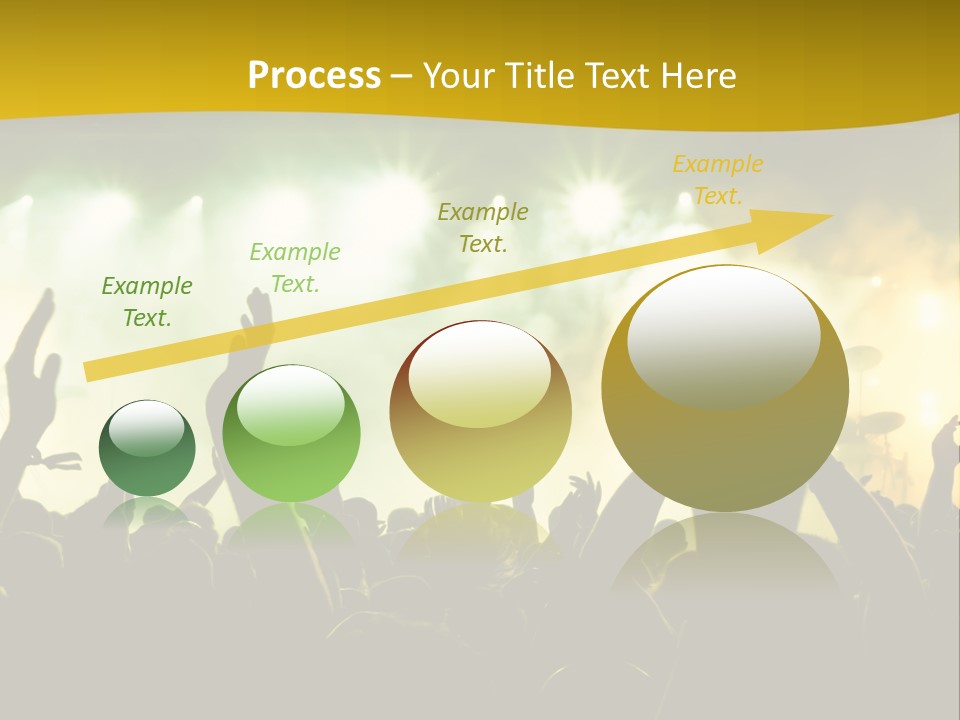 Process – Your Title Text Here

Example Text.

Example Text.

Example Text.

Example Text.